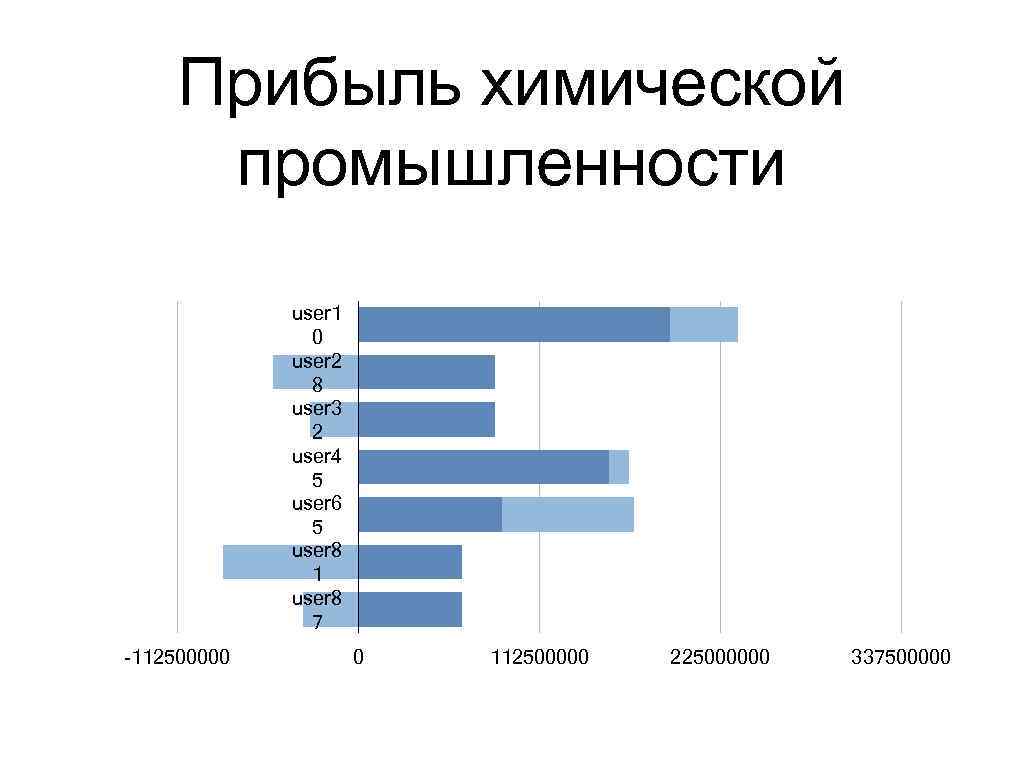 Прибыль химической промышленности

user1
0
user2
8
user3
2
user4
5
user6
5
user8
1
user8
7

-112500000
0
112500000
225000000
337500000